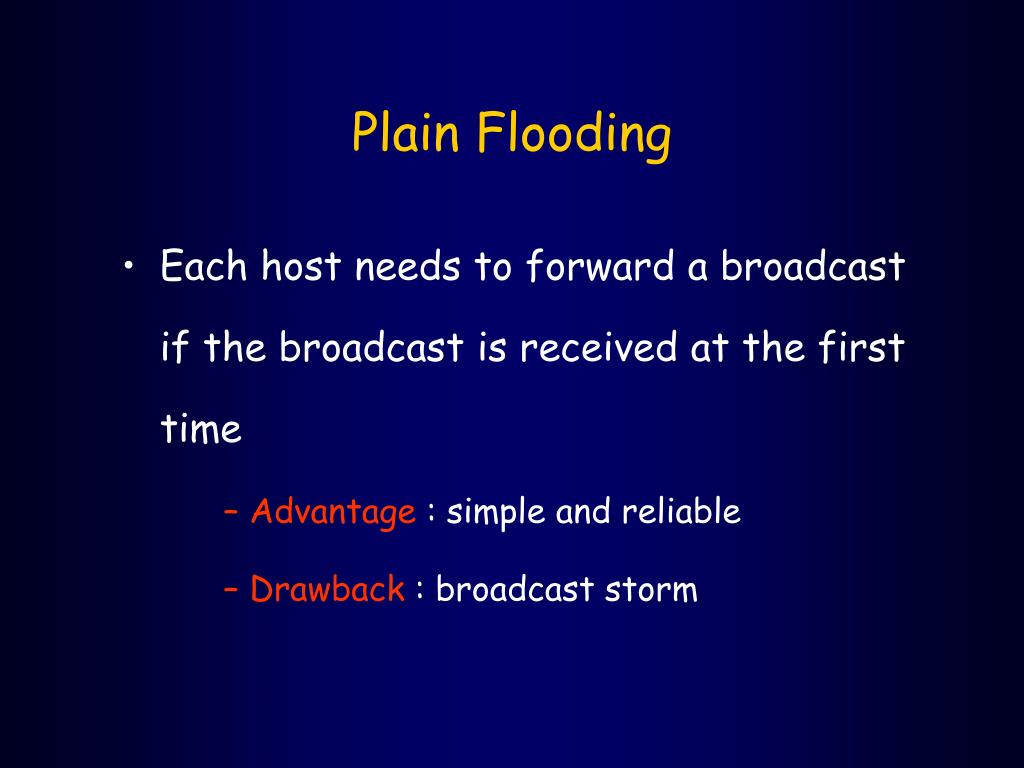 Plain Flooding

• Each host needs to forward a broadcast if the broadcast is received at the first time

– Advantage : simple and reliable

– Drawback : broadcast storm